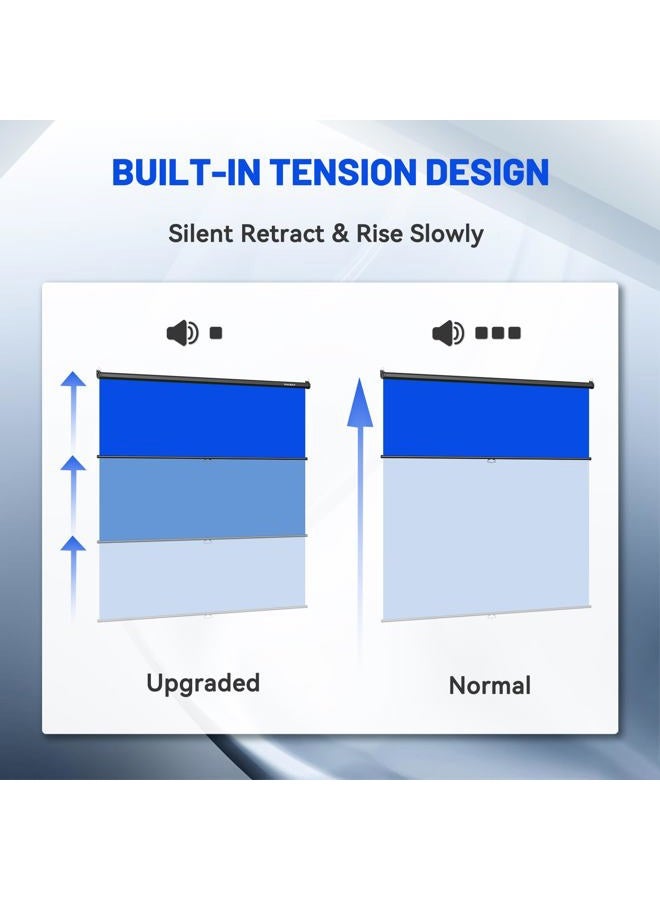 BUILT-IN TENSION DESIGN

Silent Retract & Rise Slowly

Upgraded

Normal